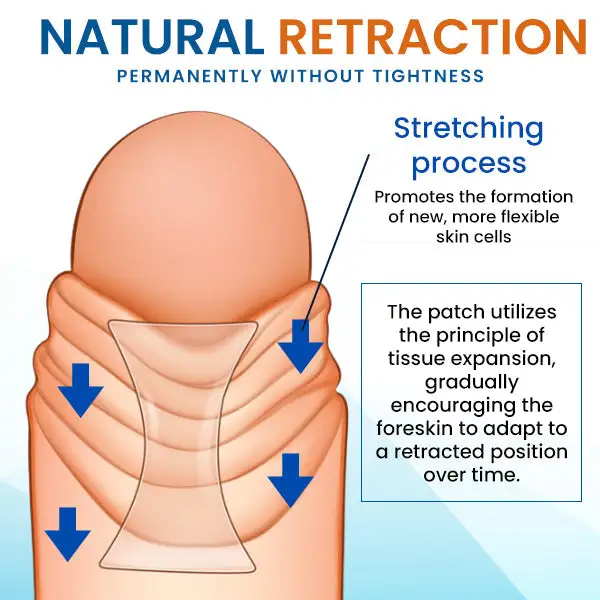 NATURAL RETRACTION
PERMANENTLY WITHOUT TIGHTNESS

Stretching process
Promotes the formation of new, more flexible skin cells

The patch utilizes the principle of tissue expansion, gradually encouraging the foreskin to adapt to a retracted position over time.